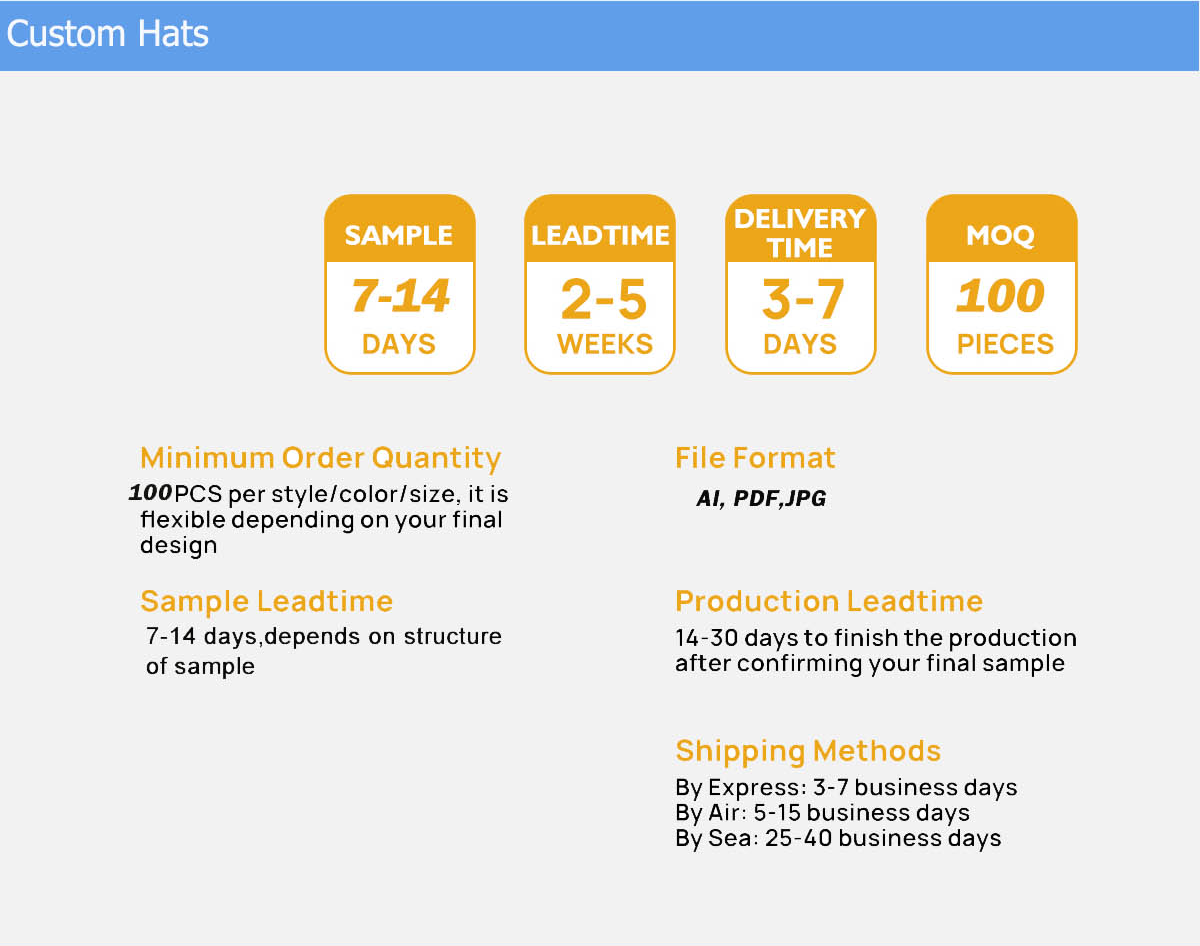 Custom Hats

SAMPLE
7-14
DAYS

LEADTIME
2-5
WEEKS

DELIVERY TIME
3-7
DAYS

MOQ
100
PIECES

Minimum Order Quantity
100PCS per style/color/size, it is flexible depending on your final design

Sample Leadtime
7-14 days,depends on structure of sample

File Format
AI, PDF,JPG

Production Leadtime
14-30 days to finish the production after confirming your final sample

Shipping Methods
By Express: 3-7 business days
By Air: 5-15 business days
By Sea: 25-40 business days